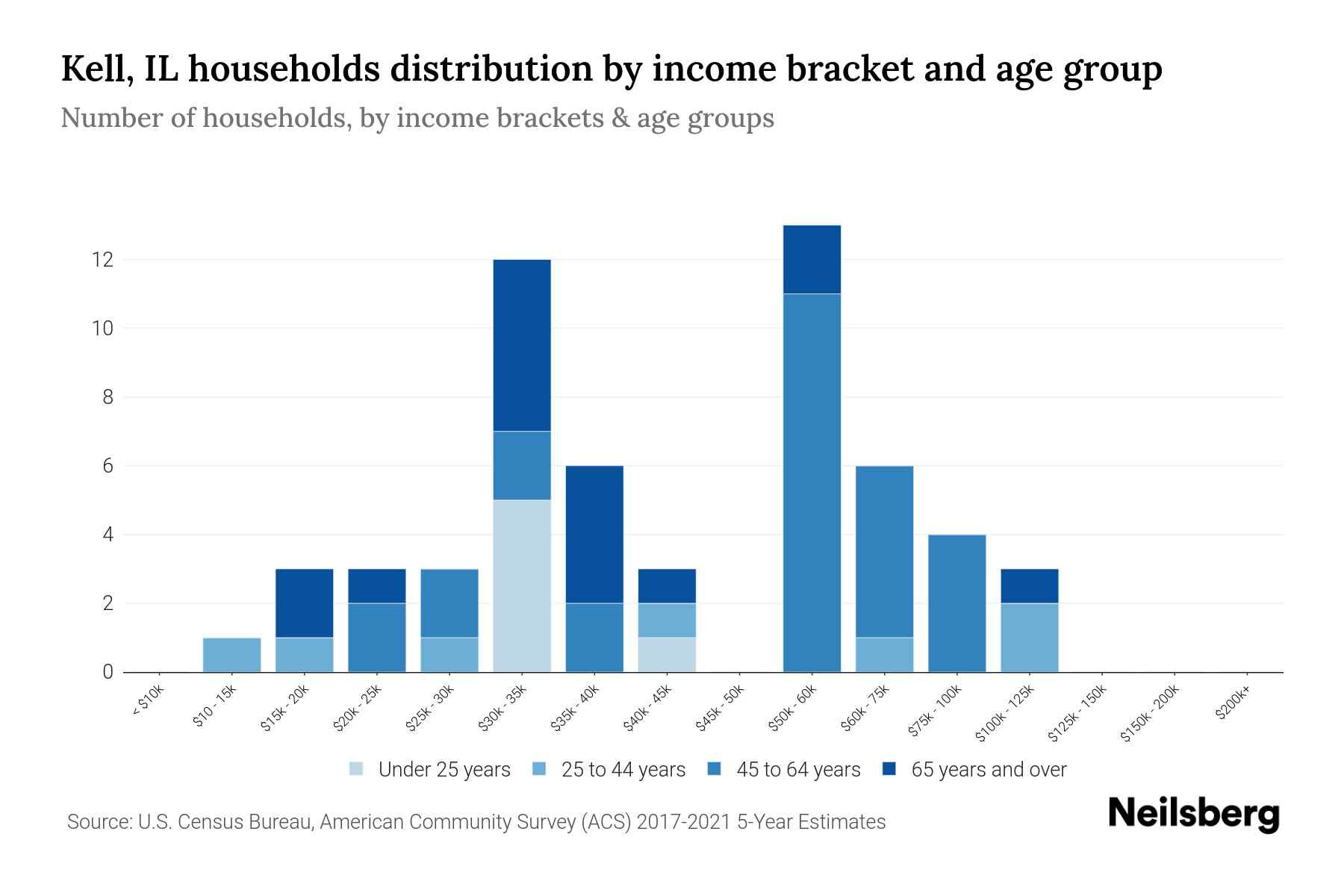 Kell, IL households distribution by income bracket and age group

Number of households, by income brackets & age groups

12
10
8
6
4
2
0

< $10k
$10 - 15k
$15k - 20k
$20k - 25k
$25k - 30k
$30k - 35k
$35k - 40k
$40k - 45k
$45k - 50k
$50k - 60k
$60k - 75k
$75k - 100k
$100k - 125k
$125k - 150k
$150k - 200k
$200k+

Under 25 years
25 to 44 years
45 to 64 years
65 years and over

Source: U.S. Census Bureau, American Community Survey (ACS) 2017-2021 5-Year Estimates

Neilsberg